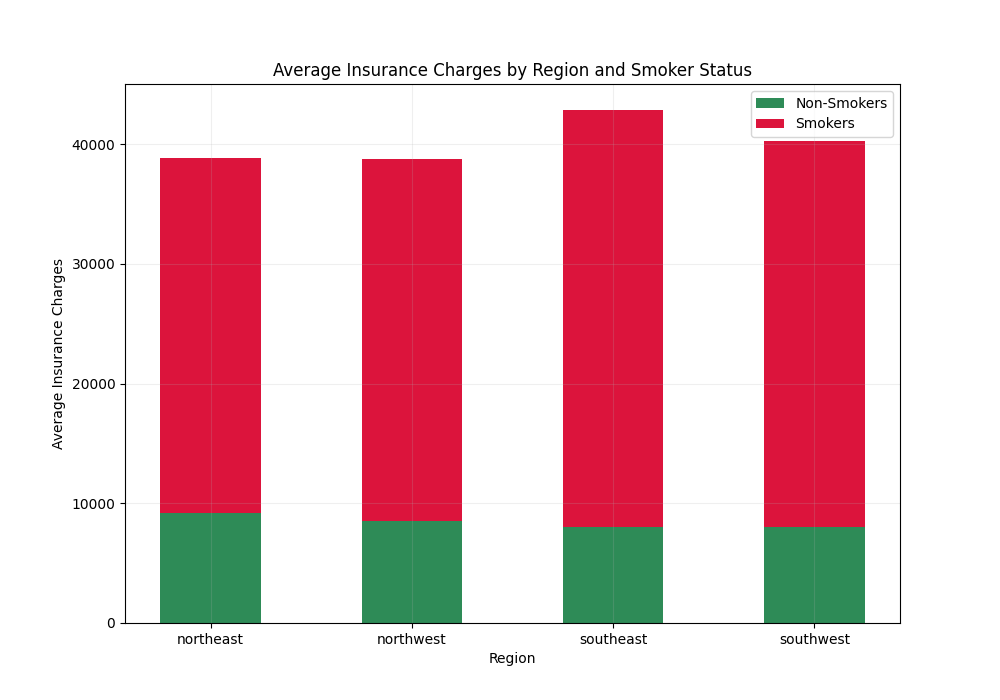 Average Insurance Charges by Region and Smoker Status

Non-Smokers
Smokers

Average Insurance Charges

40000
30000
20000
10000
0

northeast
northwest
southeast
southwest

Region